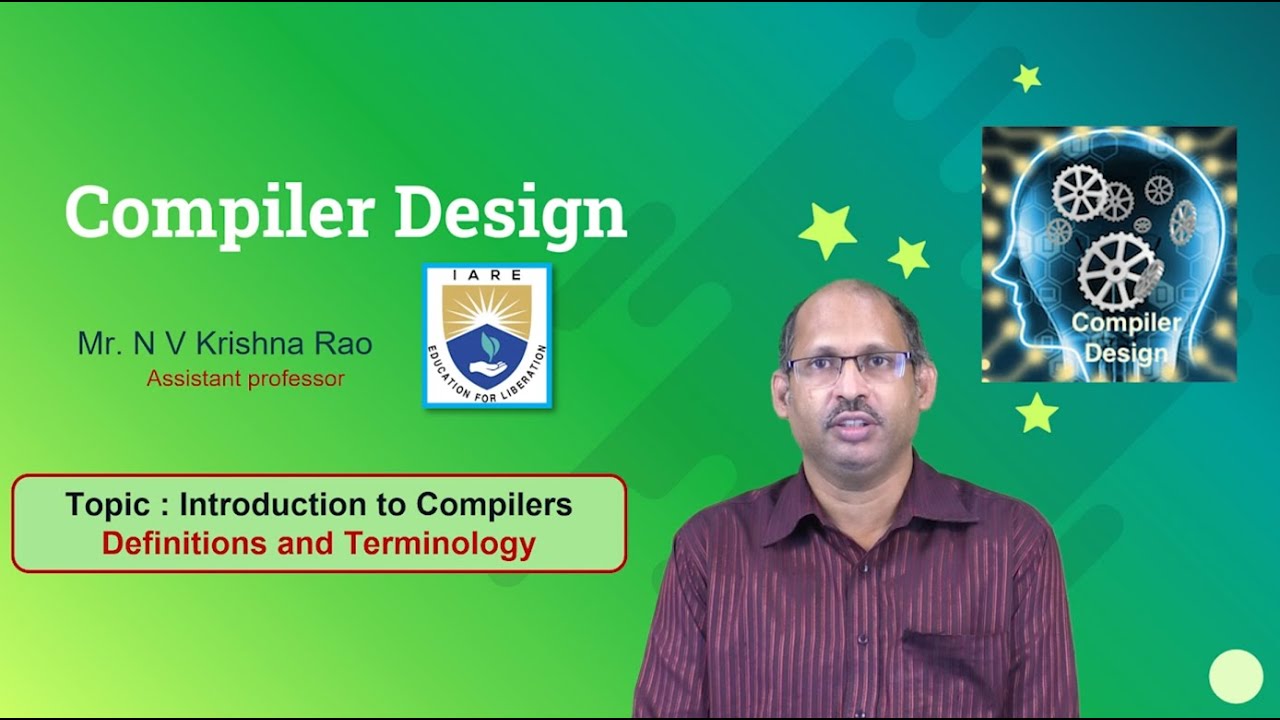 Compiler Design

IARE
EDUCATION FOR LIBERATION

Mr. N V Krishna Rao
Assistant professor

Compiler Design

Topic : Introduction to Compilers
Definitions and Terminology